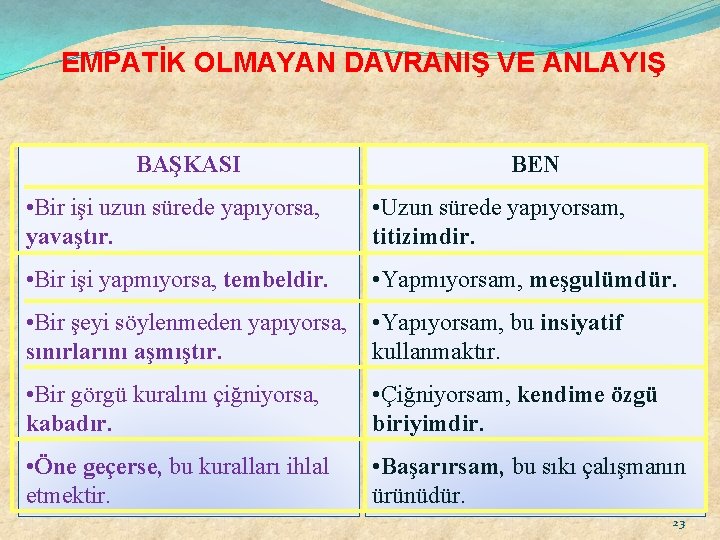 EMPATİK OLMAYAN DAVRANIŞ VE ANLAYIŞ

| BAŞKASI | BEN |
|---|---|
| •Bir işi uzun sürede yapıyorsa, yavaştır. | •Uzun sürede yapıyorsam, titizimdir. |
| •Bir işi yapmıyorsa, tembeldir. | •Yapmıyorsam, meşgulümdür. |
| •Bir şeyi söylenmeden yapıyorsa, sınırlarını aşmıştır. | •Yapıyorsam, bu insiyatif kullanmaktır. |
| •Bir görgü kuralını çiğniyorsa, kabadır. | •Çiğniyorsam, kendime özgü biriyimdir. |
| •Öne geçerse, bu kuralları ihlal etmektir. | •Başarırsam, bu sıkı çalışmanın ürünüdür. |

23